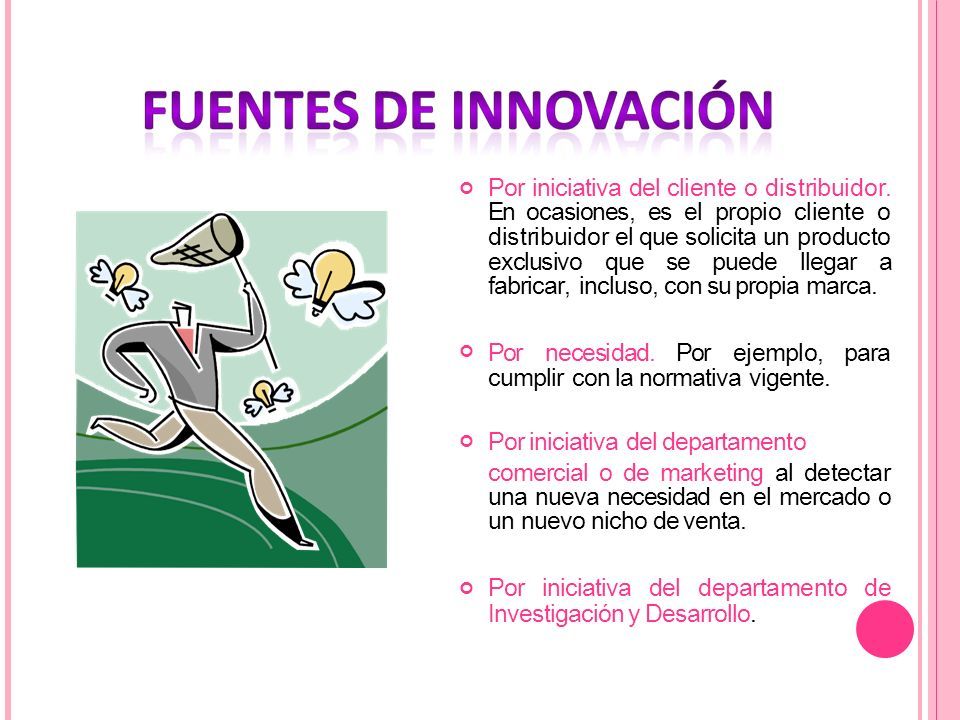 FUENTES DE INNOVACIÓN

Por iniciativa del cliente o distribuidor. En ocasiones, es el propio cliente o distribuidor el que solicita un producto exclusivo que se puede llegar a fabricar, incluso, con su propia marca.

Por necesidad. Por ejemplo, para cumplir con la normativa vigente.

Por iniciativa del departamento comercial o de marketing al detectar una nueva necesidad en el mercado o un nuevo nicho de venta.

Por iniciativa del departamento de Investigación y Desarrollo.